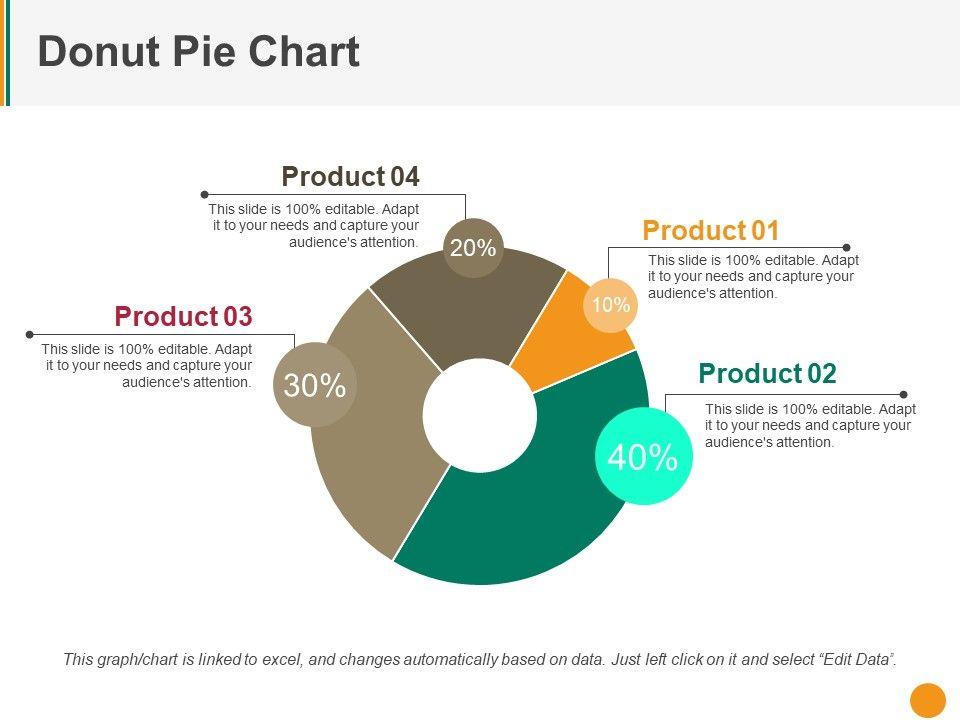 Donut Pie Chart

Product 04

This slide is 100% editable. Adapt it to your needs and capture your audience's attention.

20%

Product 01

This slide is 100% editable. Adapt it to your needs and capture your audience's attention.

10%

Product 03

This slide is 100% editable. Adapt it to your needs and capture your audience's attention.

30%

Product 02

This slide is 100% editable. Adapt it to your needs and capture your audience's attention.

40%

This graph/chart is linked to excel, and changes automatically based on data. Just left click on it and select "Edit Data".